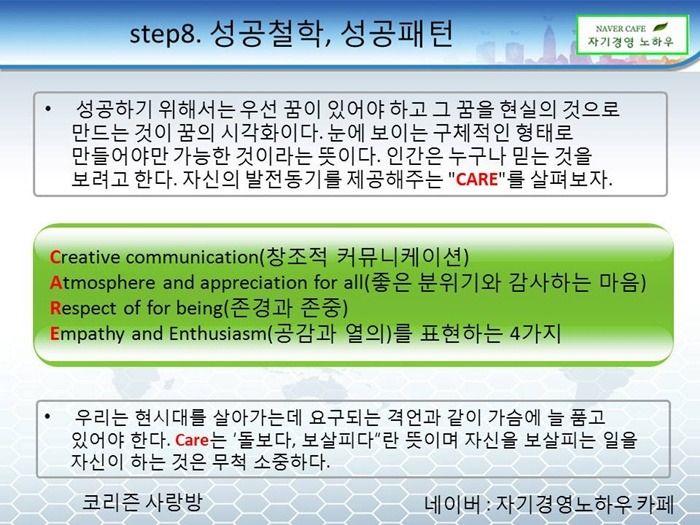 step8. 성공철학, 성공패턴

NAVER CAFE
자기경영 노하우

• 성공하기 위해서는 우선 꿈이 있어야 하고 그 꿈을 현실의 것으로 만드는 것이 꿈의 시각화이다. 눈에 보이는 구체적인 형태로 만들어야만 가능한 것이라는 뜻이다. 인간은 누구나 믿는 것을 보려고 한다. 자신의 발전동기를 제공해주는 "CARE"를 살펴보자.

Creative communication(창조적 커뮤니케이션)
Atmosphere and appreciation for all(좋은 분위기와 감사하는 마음)
Respect of for being(존경과 존중)
Empathy and Enthusiasm(공감과 열의)를 표현하는 4가지

• 우리는 현시대를 살아가는데 요구되는 격언과 같이 가슴에 늘 품고 있어야 한다. Care는 '돌보다, 보살피다"란 뜻이며 자신을 보살피는 일을 자신이 하는 것은 무척 소중하다.

코리즌 사랑방

네이버 : 자기경영노하우 카페